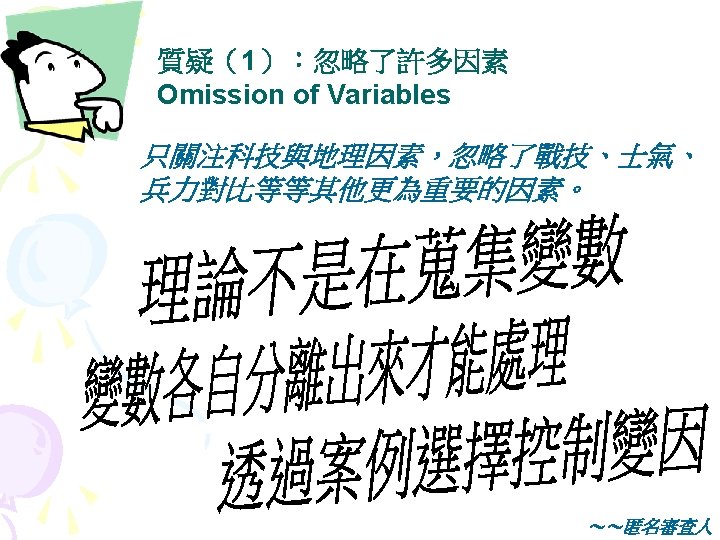 質疑（1）：忽略了許多因素
Omission of Variables

只關注科技與地理因素，忽略了戰技、士氣、兵力對比等等其他更為重要的因素。

理論不是在蒐集變數

變數各自分離出來才能處理

透過案例選擇控制變因

～～匿名審查人